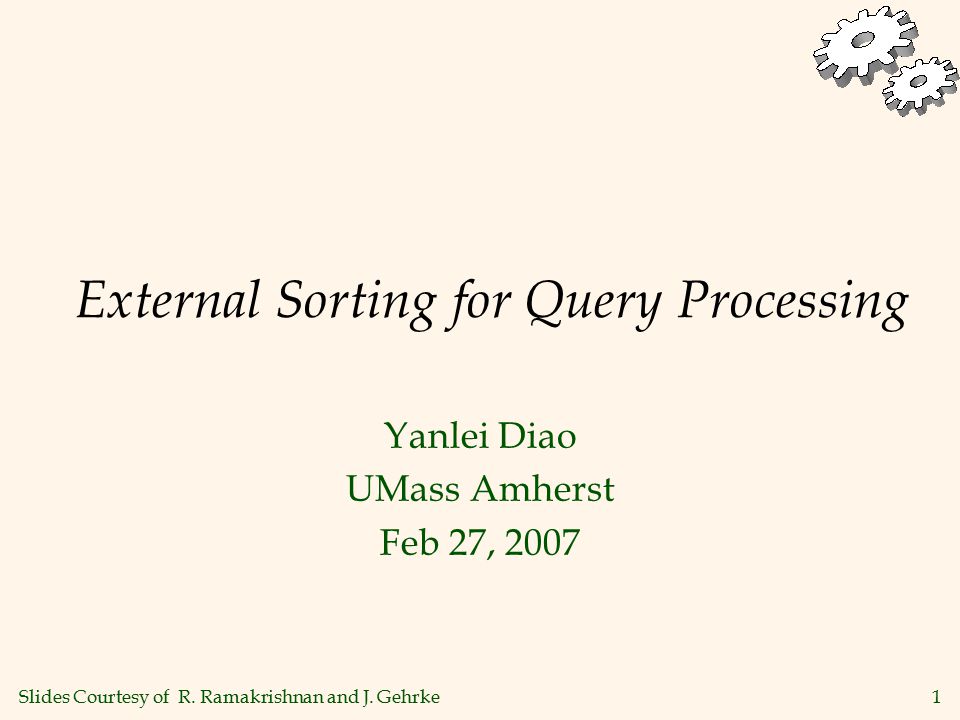 External Sorting for Query Processing

Yanlei Diao
UMass Amherst
Feb 27, 2007

Slides Courtesy of R. Ramakrishnan and J. Gehrke

1